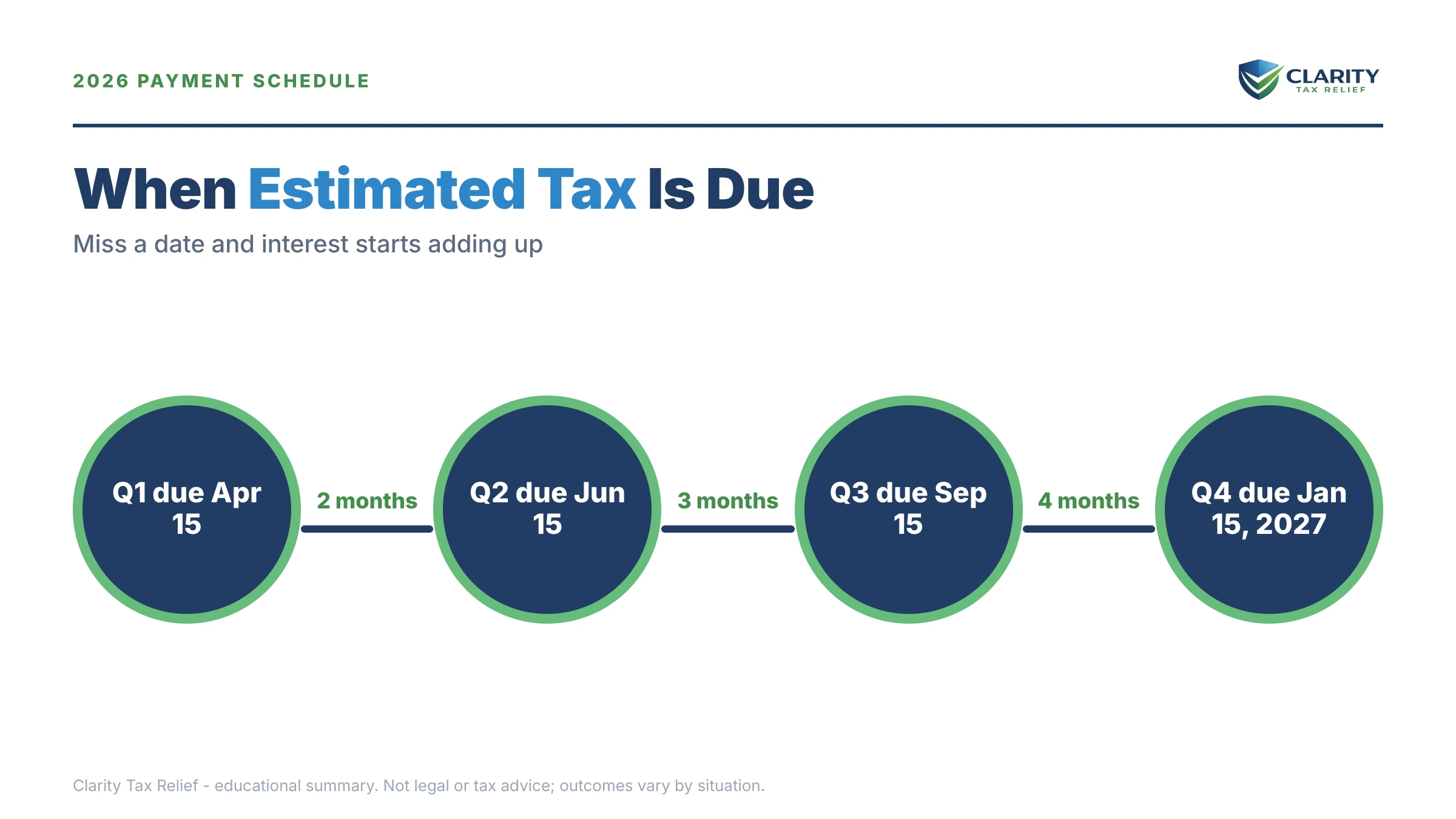 2026 PAYMENT SCHEDULE

CLARITY
TAX RELIEF

When Estimated Tax Is Due

Miss a date and interest starts adding up

Q1 due Apr 15

2 months

Q2 due Jun 15

3 months

Q3 due Sep 15

4 months

Q4 due Jan 15, 2027

Clarity Tax Relief - educational summary. Not legal or tax advice; outcomes vary by situation.